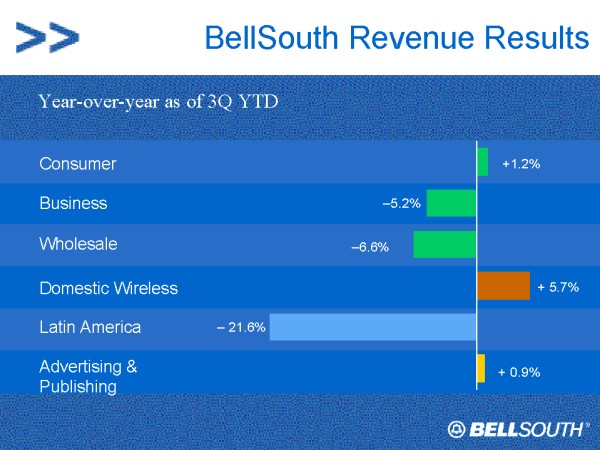 >>

BellSouth Revenue Results

Year-over-year as of 3Q YTD

Consumer +1.2%

Business –5.2%

Wholesale –6.6%

Domestic Wireless + 5.7%

Latin America – 21.6%

Advertising & Publishing + 0.9%

BELLSOUTH